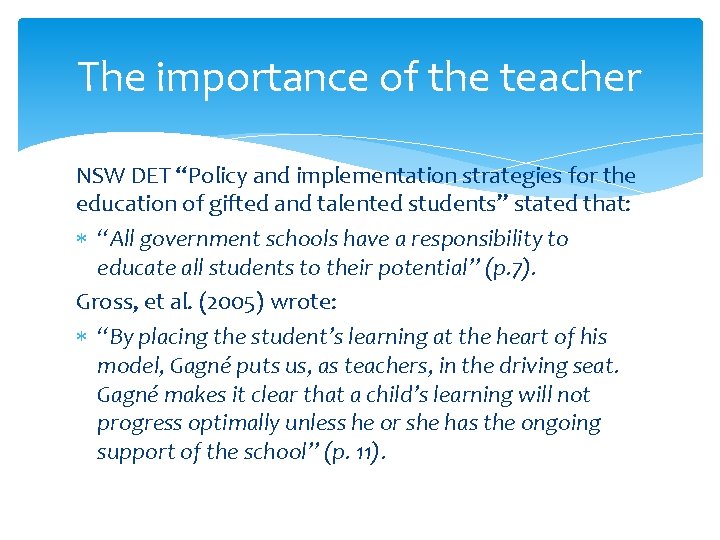 The importance of the teacher

NSW DET “Policy and implementation strategies for the education of gifted and talented students” stated that:

∗ “All government schools have a responsibility to educate all students to their potential” (p.7).

Gross, et al. (2005) wrote:

∗ “By placing the student’s learning at the heart of his model, Gagné puts us, as teachers, in the driving seat. Gagné makes it clear that a child’s learning will not progress optimally unless he or she has the ongoing support of the school” (p. 11).